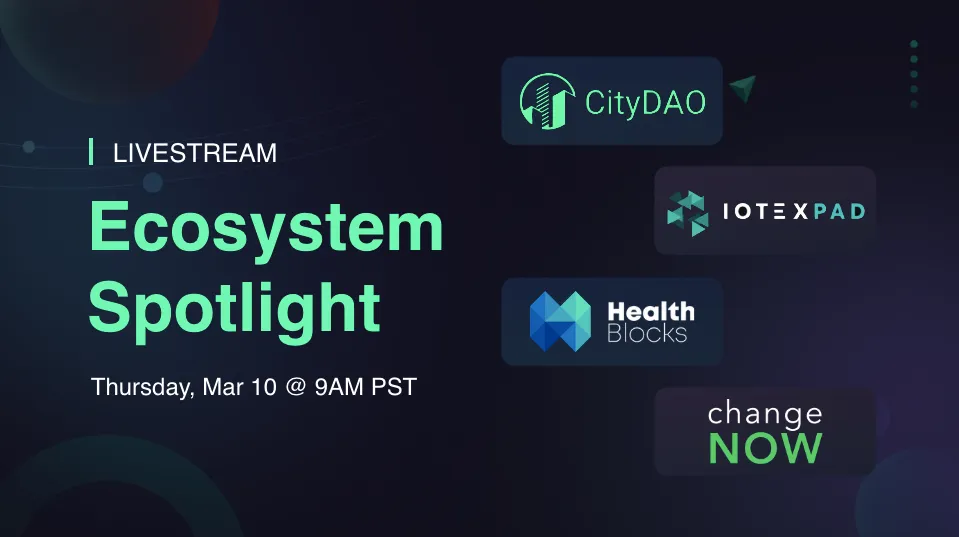 LIVESTREAM

Ecosystem Spotlight

Thursday, Mar 10 @ 9AM PST

CityDAO

IOTEXPAD

Health Blocks

change NOW